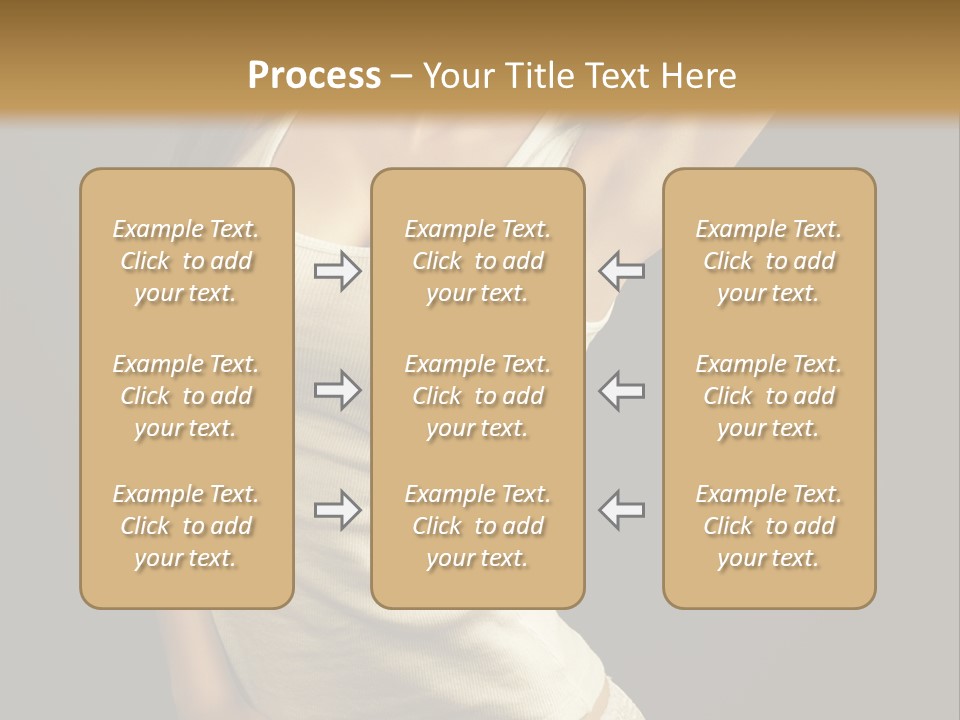 Process – Your Title Text Here

Example Text. Click to add your text.

Example Text. Click to add your text.

Example Text. Click to add your text.

Example Text. Click to add your text.

Example Text. Click to add your text.

Example Text. Click to add your text.

Example Text. Click to add your text.

Example Text. Click to add your text.

Example Text. Click to add your text.